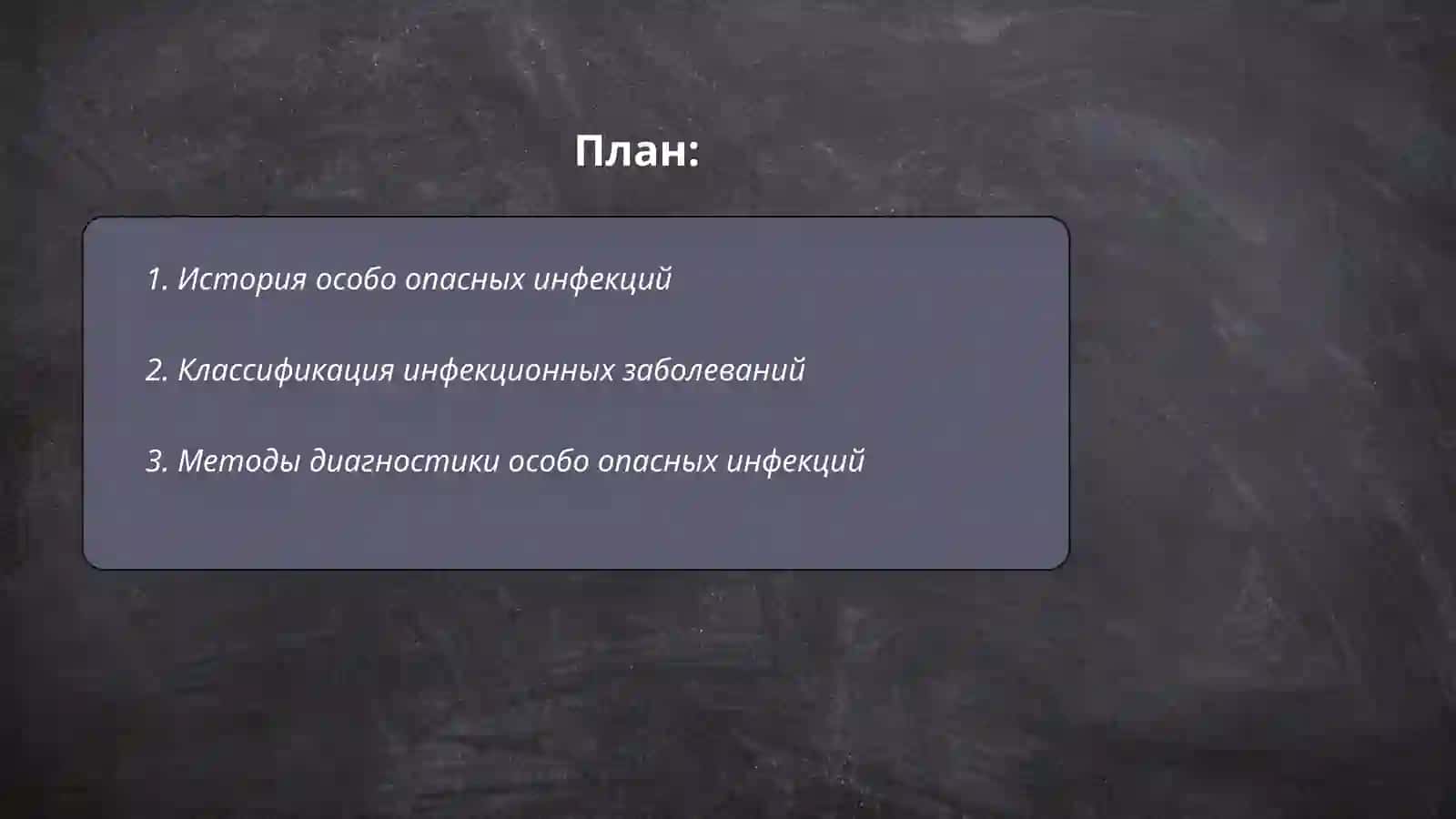 План:

1. История особо опасных инфекций

2. Классификация инфекционных заболеваний

3. Методы диагностики особо опасных инфекций